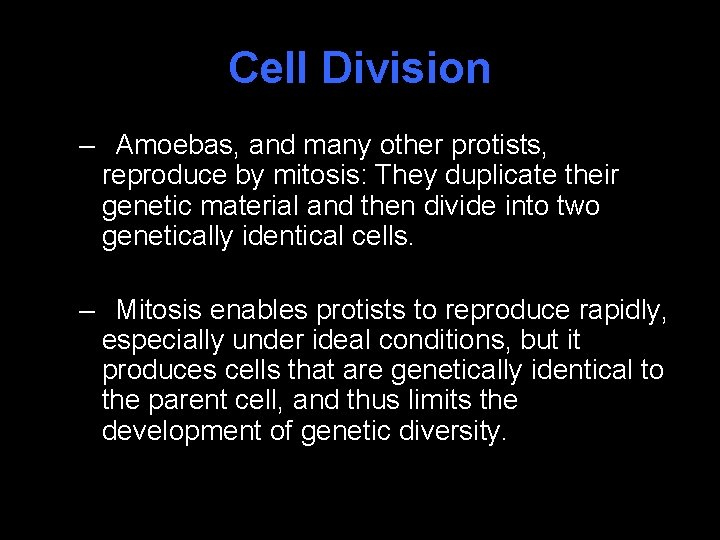 Cell Division

– Amoebas, and many other protists, reproduce by mitosis: They duplicate their genetic material and then divide into two genetically identical cells.

– Mitosis enables protists to reproduce rapidly, especially under ideal conditions, but it produces cells that are genetically identical to the parent cell, and thus limits the development of genetic diversity.